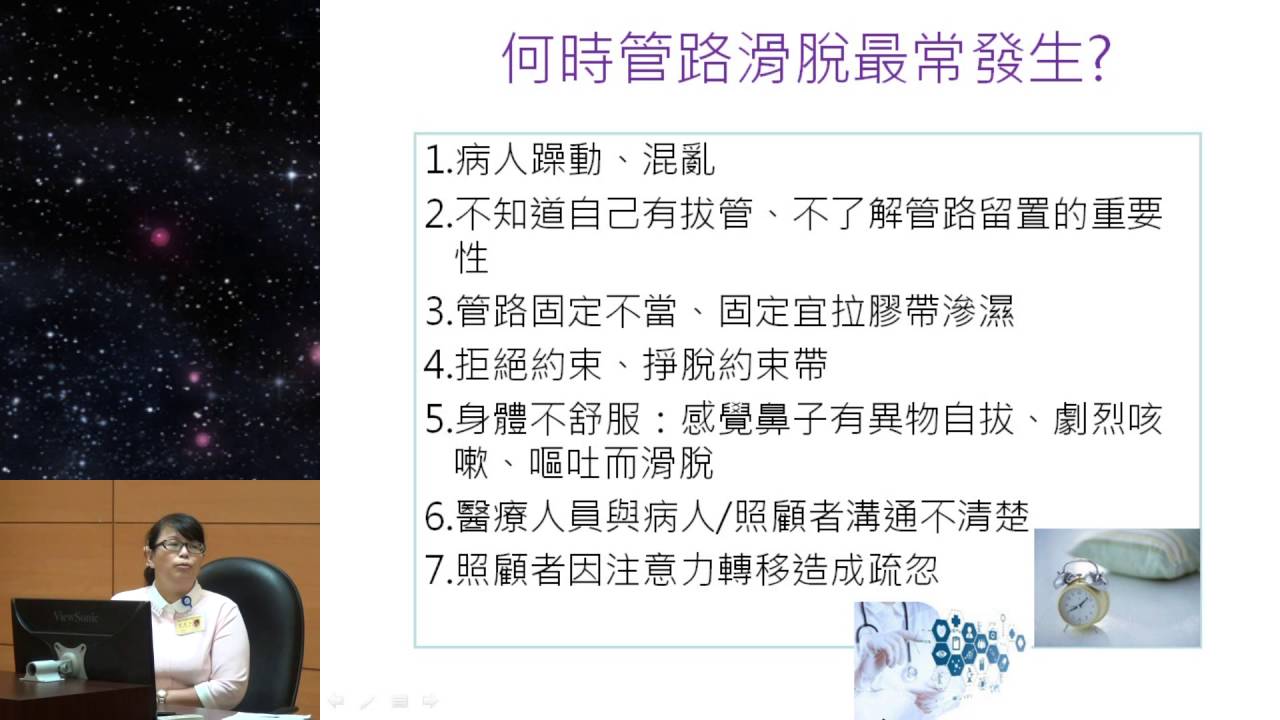 何時管路滑脫最常發生?

1.病人躁動、混亂
2.不知道自己有拔管、不了解管路留置的重要性
3.管路固定不當、固定宜拉膠帶滲濕
4.拒絕約束、掙脫約束帶
5.身體不舒服：感覺鼻子有異物自拔、劇烈咳嗽、嘔吐而滑脫
6.醫療人員與病人/照顧者溝通不清楚
7.照顧者因注意力轉移造成疏忽

ViewSonic